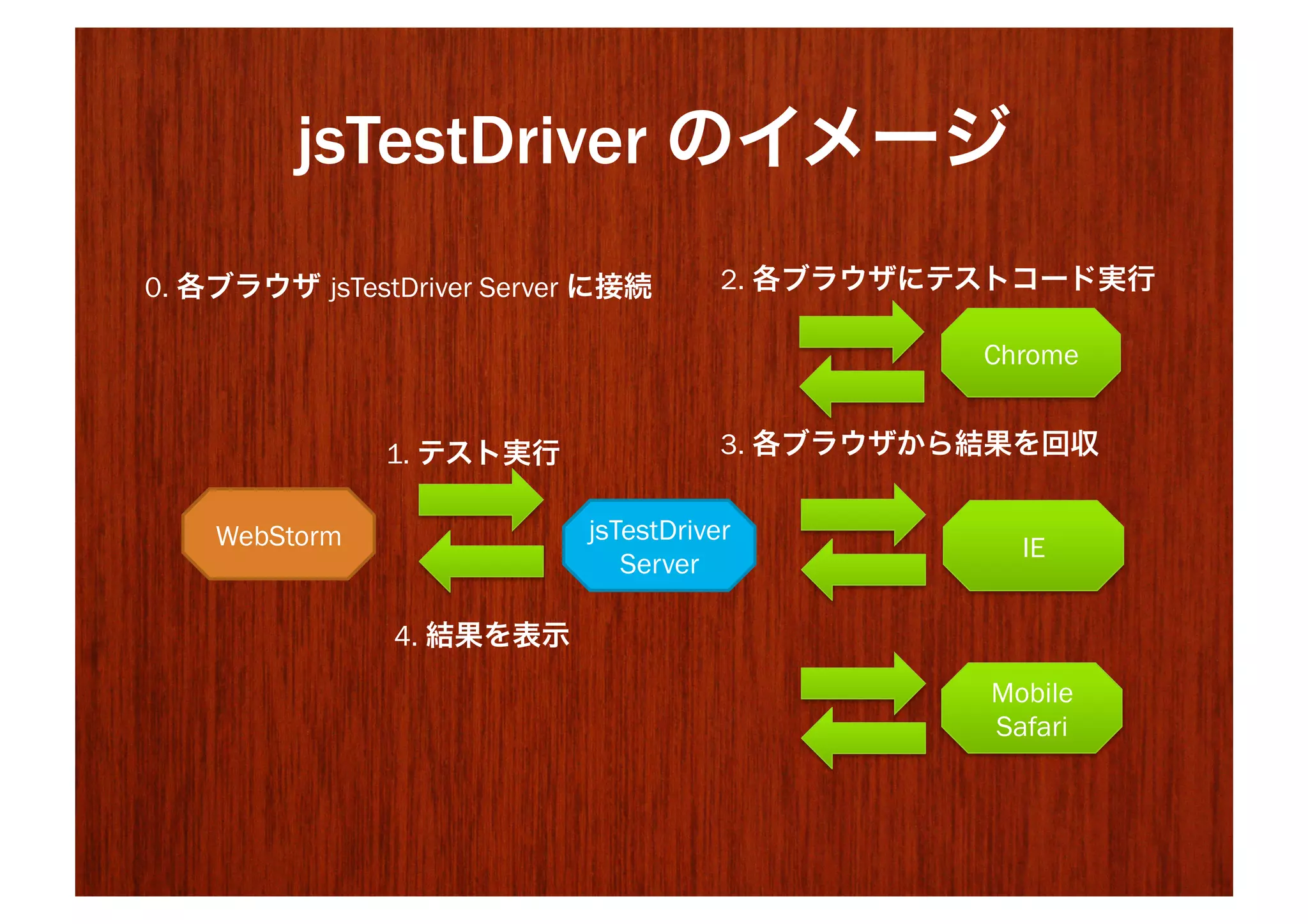 jsTestDriver のイメージ

0. 各ブラウザ jsTestDriver Server に接続

2. 各ブラウザにテストコード実行

Chrome

3. 各ブラウザから結果を回収

1. テスト実行

WebStorm

jsTestDriver Server

IE

4. 結果を表示

Mobile Safari